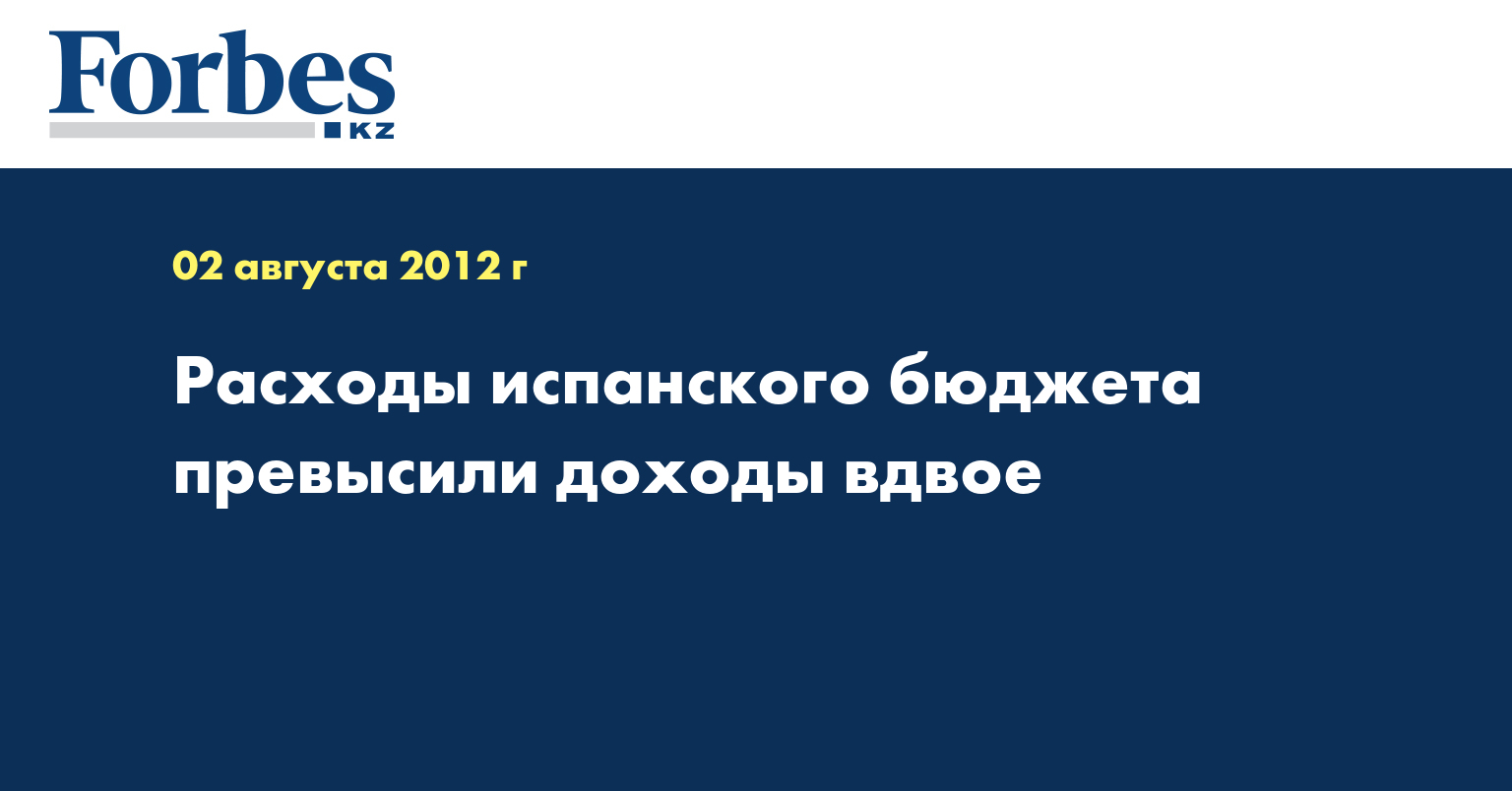 Forbes
KZ

02 августа 2012 г

Расходы испанского бюджета превысили доходы вдвое